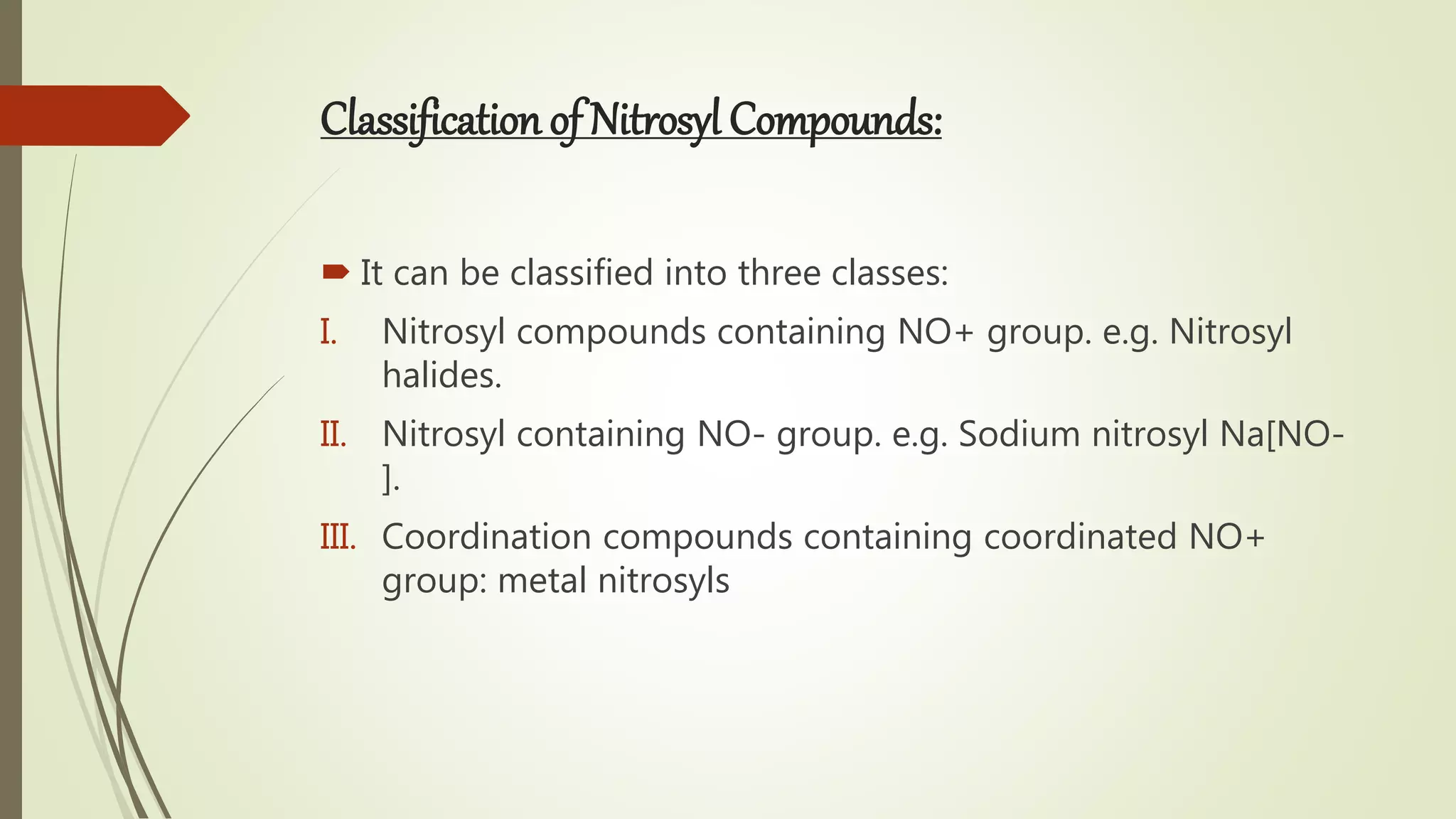 Classification of Nitrosyl Compounds:

It can be classified into three classes:

I. Nitrosyl compounds containing NO+ group. e.g. Nitrosyl halides.

II. Nitrosyl containing NO- group. e.g. Sodium nitrosyl Na[NO-].

III. Coordination compounds containing coordinated NO+ group: metal nitrosyls